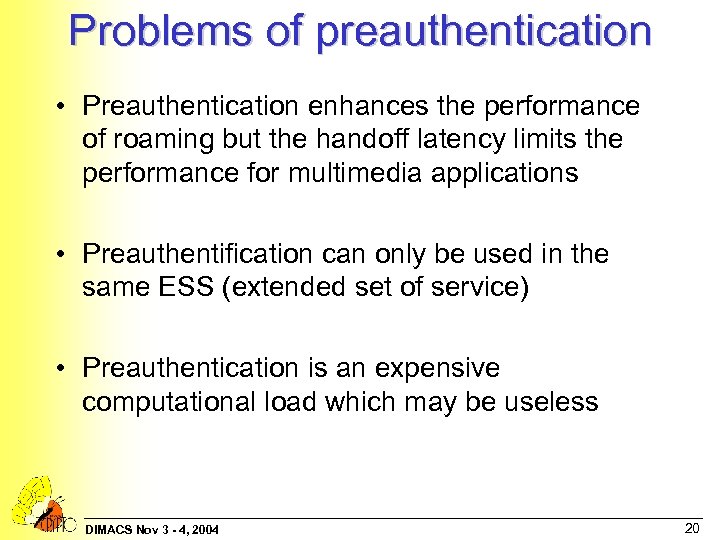 Problems of preauthentication

• Preauthentication enhances the performance of roaming but the handoff latency limits the performance for multimedia applications

• Preauthentification can only be used in the same ESS (extended set of service)

• Preauthentication is an expensive computational load which may be useless

DIMACS Nov 3 - 4, 2004

20